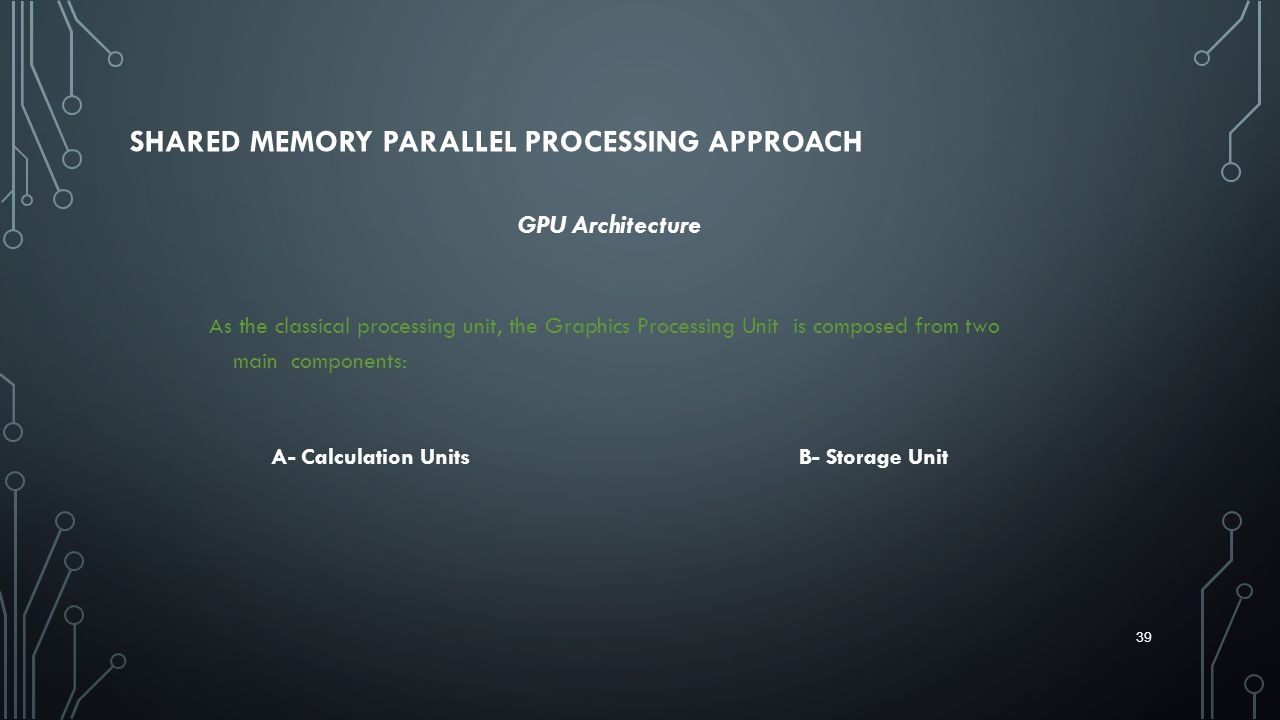 SHARED MEMORY PARALLEL PROCESSING APPROACH

GPU Architecture

As the classical processing unit, the Graphics Processing Unit is composed from two main components:

A- Calculation Units

B- Storage Unit

39